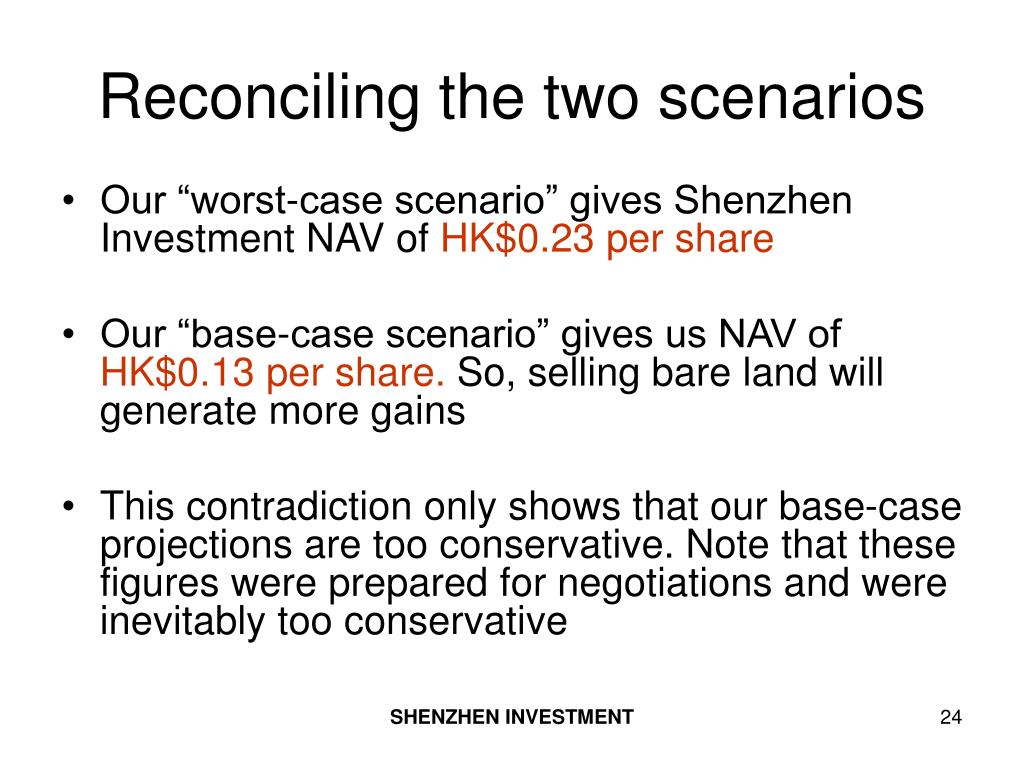 Reconciling the two scenarios

• Our “worst-case scenario” gives Shenzhen Investment NAV of HK\$0.23 per share

• Our “base-case scenario” gives us NAV of HK\$0.13 per share. So, selling bare land will generate more gains

• This contradiction only shows that our base-case projections are too conservative. Note that these figures were prepared for negotiations and were inevitably too conservative

SHENZHEN INVESTMENT

24